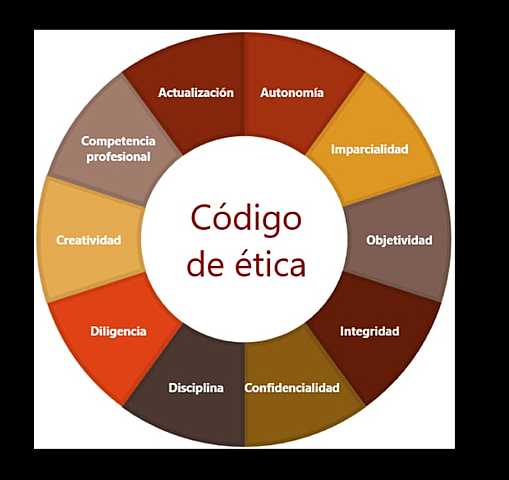 Código de ética

Autonomía

Imparcialidad

Objetividad

Integridad

Confidencialidad

Disciplina

Diligencia

Creatividad

Competencia profesional

Actualización